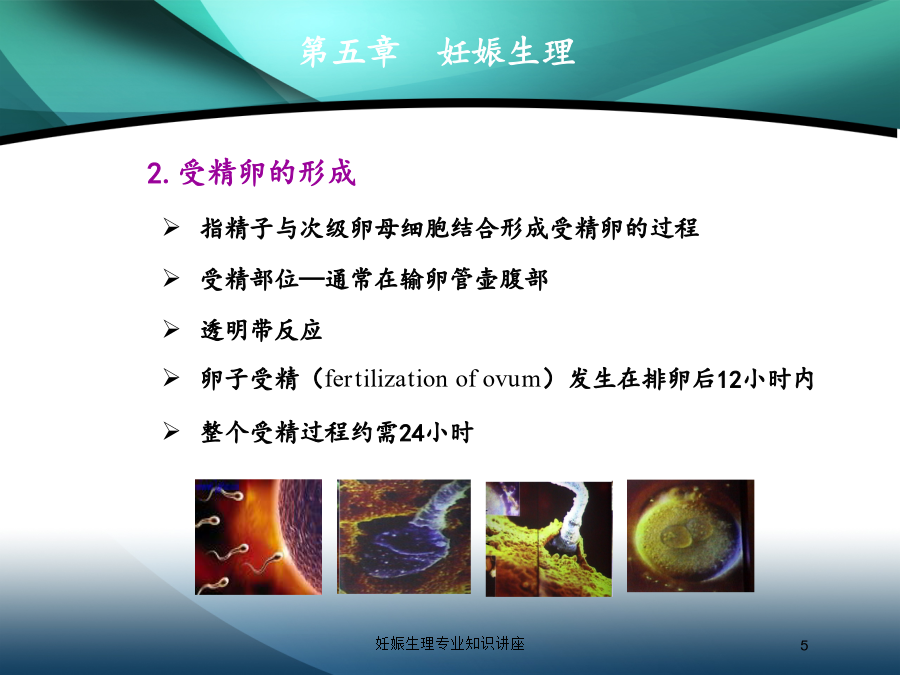 第五章 妊娠生理

2. 受精卵的形成

➢ 指精子与次级卵母细胞结合形成受精卵的过程

➢ 受精部位—通常在输卵管壶腹部

➢ 透明带反应

➢ 卵子受精（fertilization of ovum）发生在排卵后12小时内

➢ 整个受精过程约需24小时

妊娠生理专业知识讲座

5